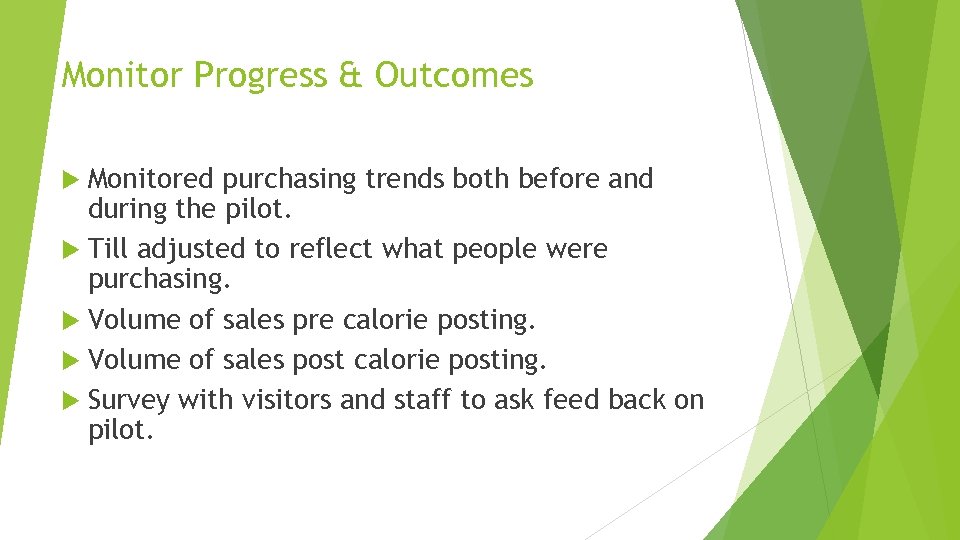 Monitor Progress & Outcomes

Monitored purchasing trends both before and during the pilot.

Till adjusted to reflect what people were purchasing.

Volume of sales pre calorie posting.

Volume of sales post calorie posting.

Survey with visitors and staff to ask feed back on pilot.